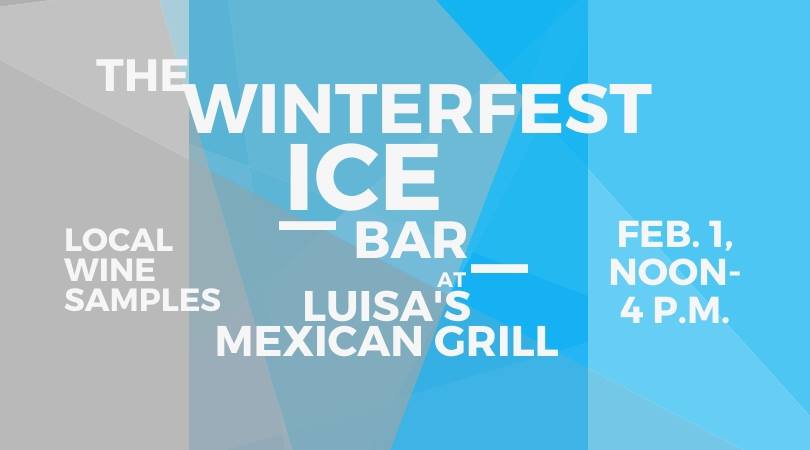 THE WINTERFEST ICE BAR AT LUISA'S MEXICAN GRILL

LOCAL WINE SAMPLES

FEB. 1, NOON-4 P.M.